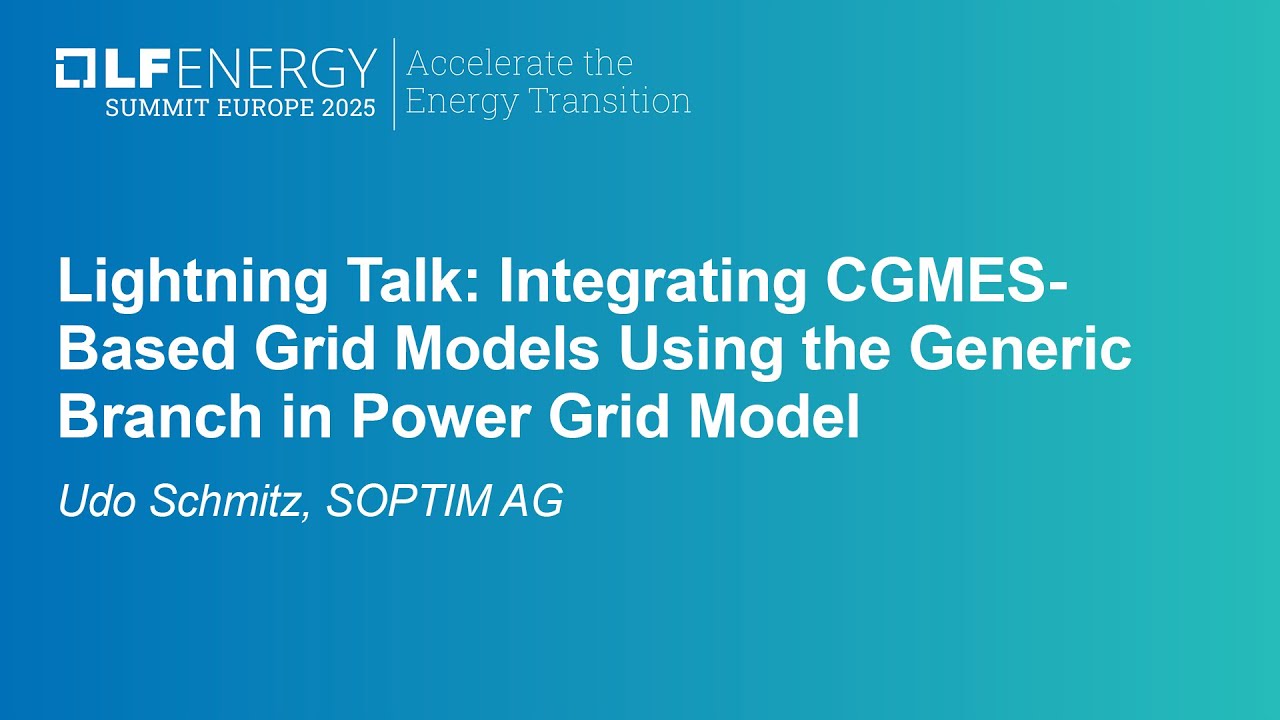 LF ENERGY
SUMMIT EUROPE 2025

Accelerate the Energy Transition

Lightning Talk: Integrating CGMES-Based Grid Models Using the Generic Branch in Power Grid Model

Udo Schmitz, SOPTIM AG